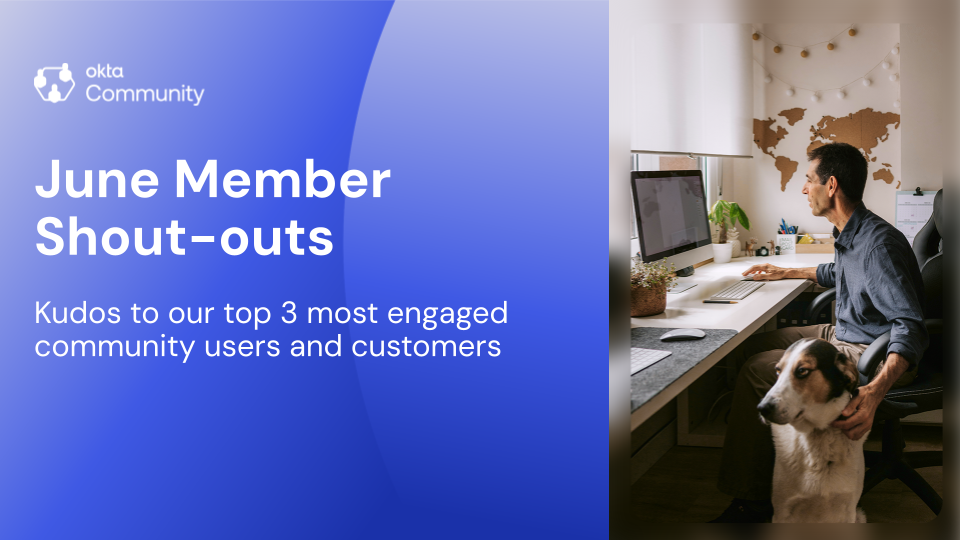 okta
Community

June Member Shout-outs

Kudos to our top 3 most engaged community users and customers